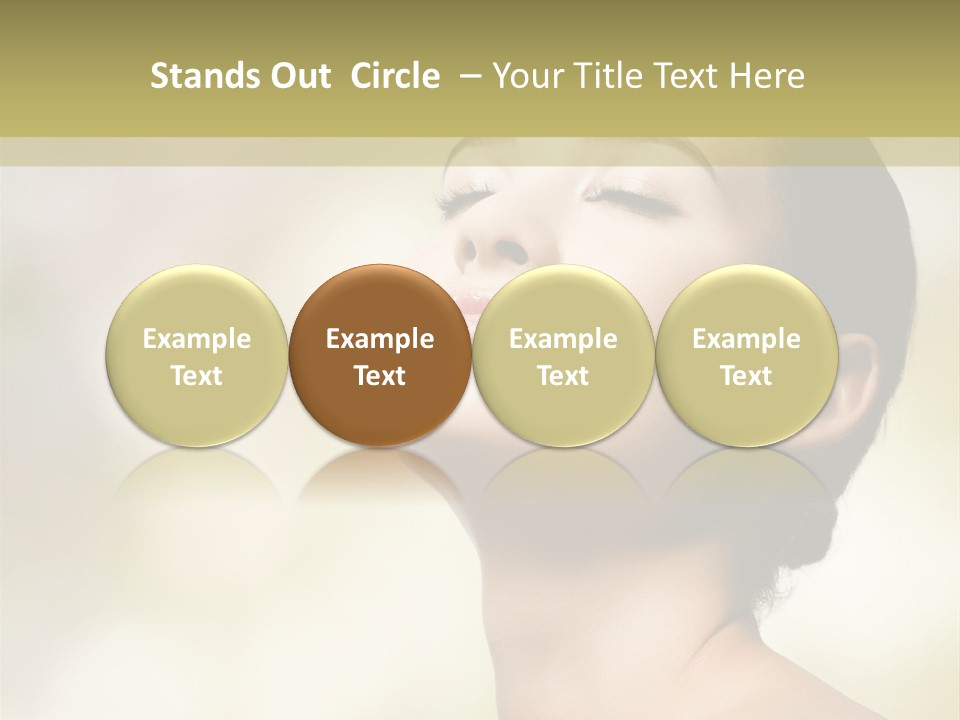 Stands Out Circle – Your Title Text Here

Example Text

Example Text

Example Text

Example Text